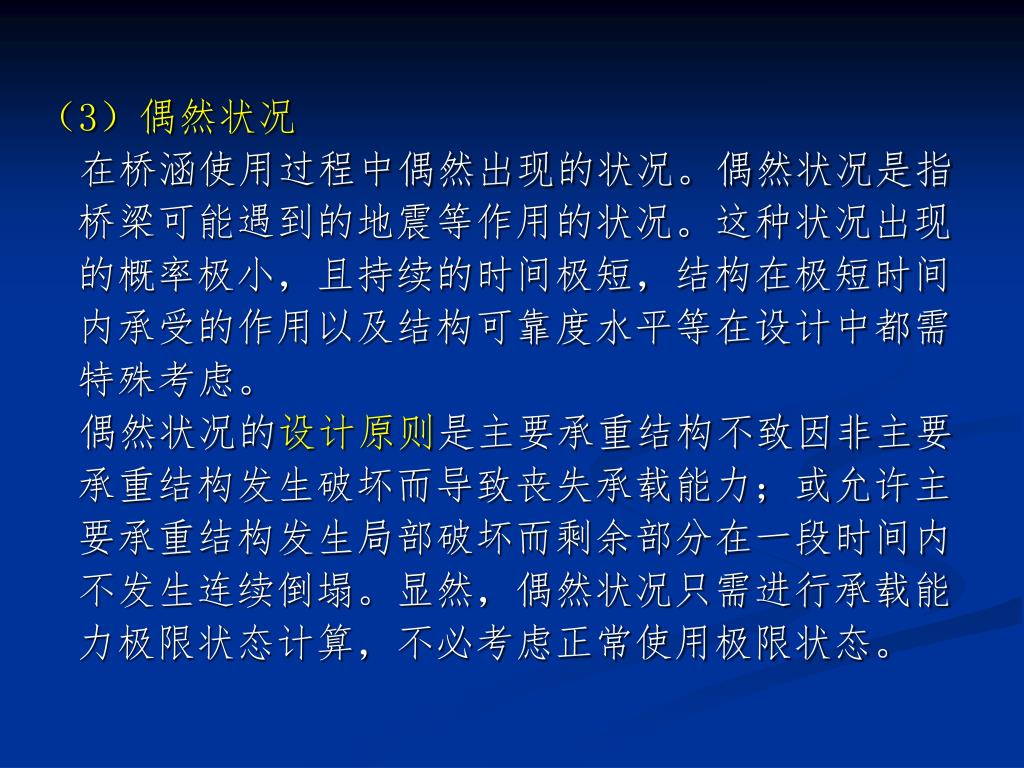 （3）偶然状况

在桥涵使用过程中偶然出现的状况。偶然状况是指桥梁可能遇到的地震等作用的状况。这种状况出现的概率极小，且持续的时间极短，结构在极短时间内承受的作用以及结构可靠度水平等在设计中都需特殊考虑。

偶然状况的设计原则是主要承重结构不致因非主要承重结构发生破坏而导致丧失承载能力；或允许主要承重结构发生局部破坏而剩余部分在一段时间内不发生连续倒塌。显然，偶然状况只需进行承载能力极限状态计算，不必考虑正常使用极限状态。